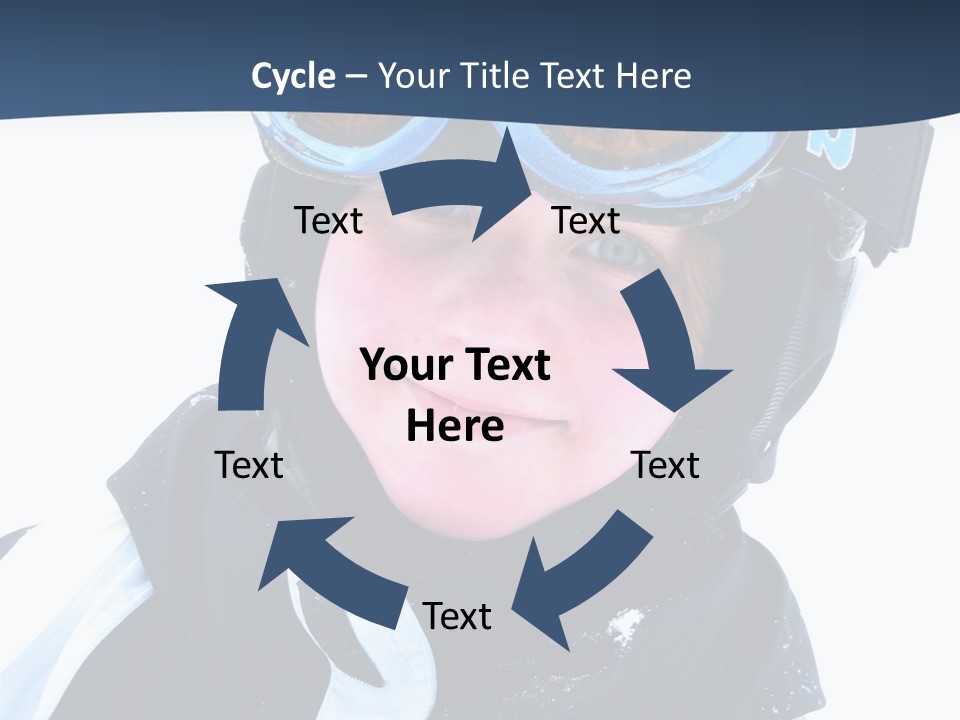 Cycle – Your Title Text Here

Text

Text

Your Text Here

Text

Text

Text